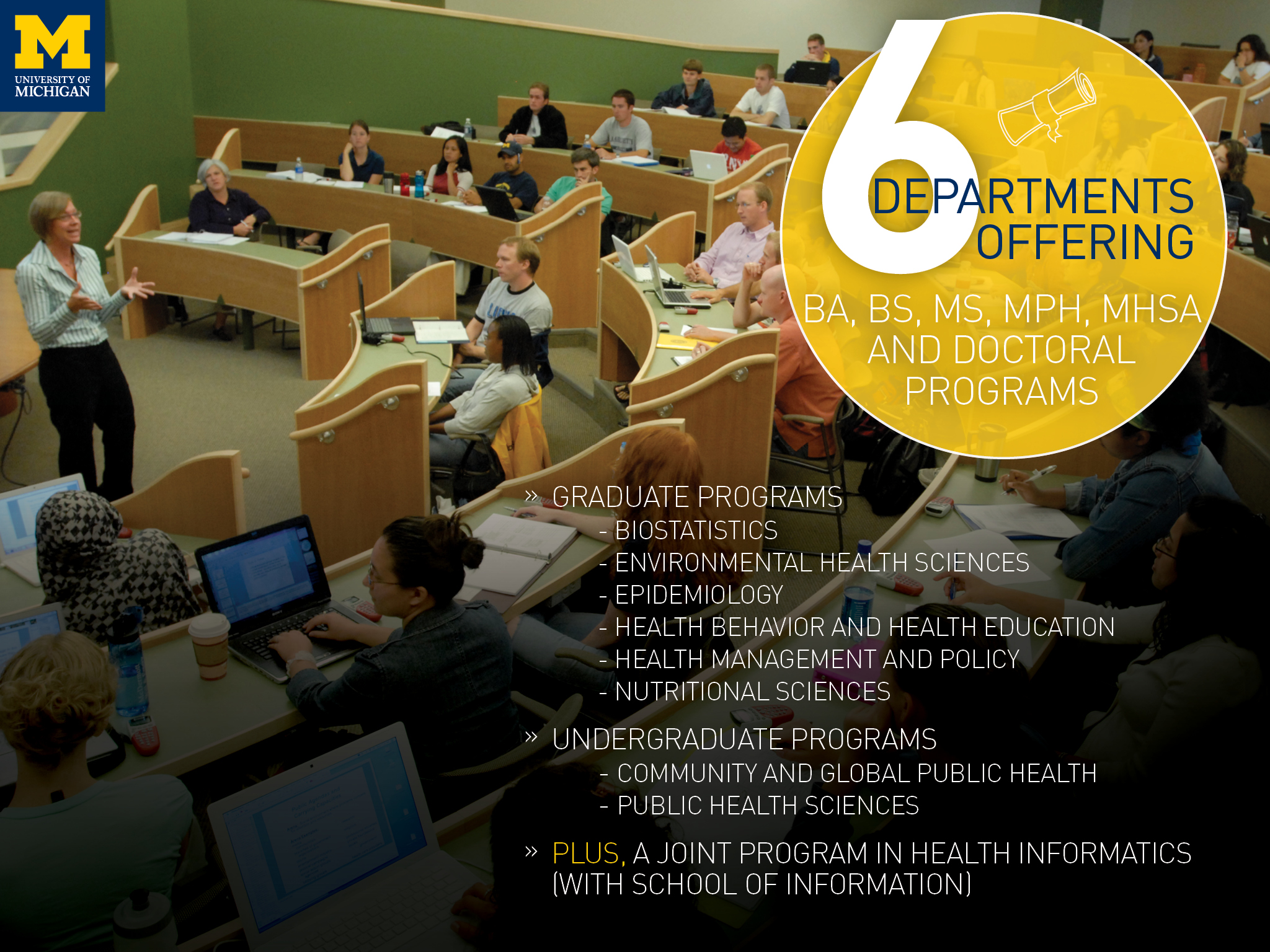 M
UNIVERSITY OF
MICHIGAN

6 DEPARTMENTS OFFERING

BA, BS, MS, MPH, MHSA AND DOCTORAL PROGRAMS

» GRADUATE PROGRAMS
- BIOSTATISTICS
- ENVIRONMENTAL HEALTH SCIENCES
- EPIDEMIOLOGY
- HEALTH BEHAVIOR AND HEALTH EDUCATION
- HEALTH MANAGEMENT AND POLICY
- NUTRITIONAL SCIENCES

» UNDERGRADUATE PROGRAMS
- COMMUNITY AND GLOBAL PUBLIC HEALTH
- PUBLIC HEALTH SCIENCES

» PLUS, A JOINT PROGRAM IN HEALTH INFORMATICS (WITH SCHOOL OF INFORMATION)